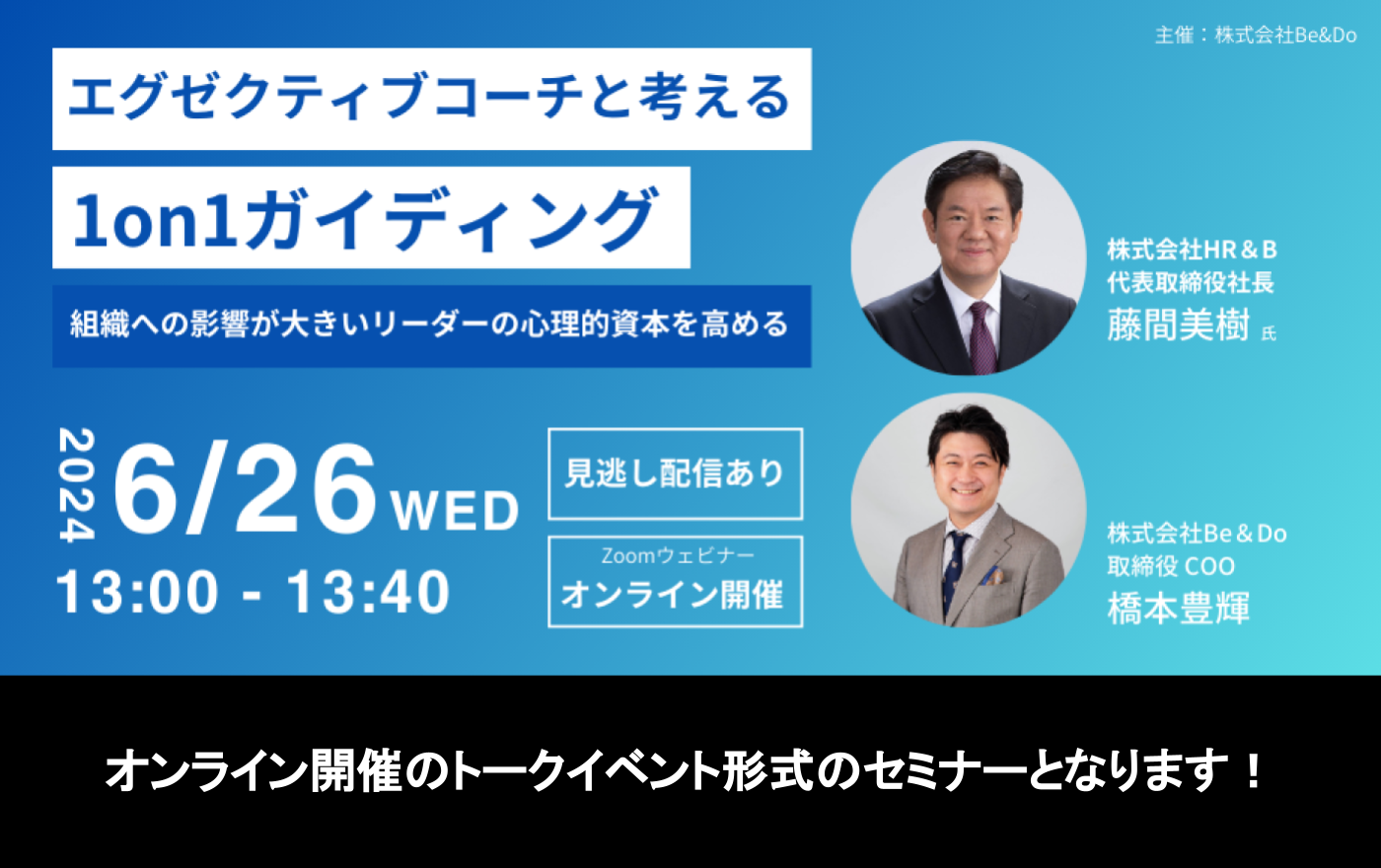 主催：株式会社Be&Do

エグゼクティブコーチと考える

1on1ガイディング

組織への影響が大きいリーダーの心理的資本を高める

2024 6/26 WED

13:00 - 13:40

見逃し配信あり

Zoomウェビナー
オンライン開催

株式会社HR＆B
代表取締役社長
藤間美樹 氏

株式会社Be＆Do
取締役 COO
橋本豊輝

オンライン開催のトークイベント形式のセミナーとなります！